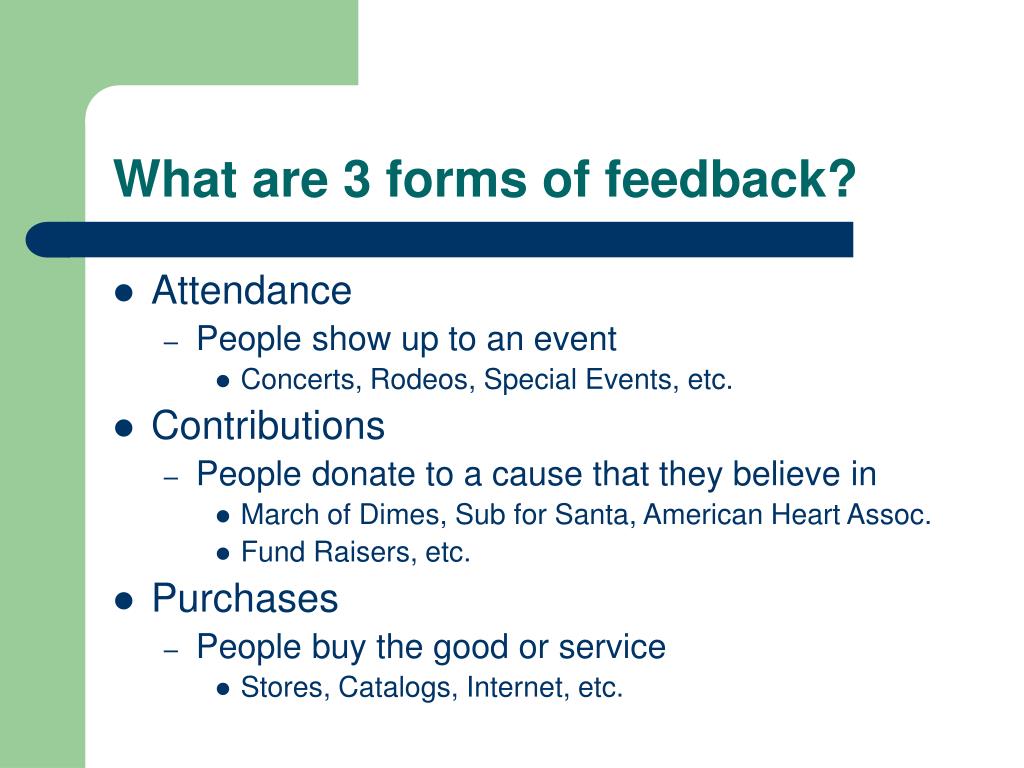 What are 3 forms of feedback?

- Attendance
  - People show up to an event
    - Concerts, Rodeos, Special Events, etc.
- Contributions
  - People donate to a cause that they believe in
    - March of Dimes, Sub for Santa, American Heart Assoc.
    - Fund Raisers, etc.
- Purchases
  - People buy the good or service
    - Stores, Catalogs, Internet, etc.